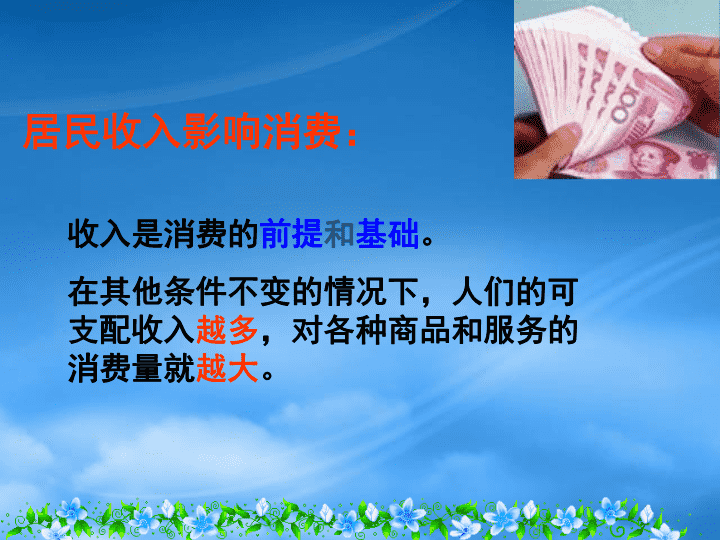 居民收入影响消费：

收入是消费的前提和基础。

在其他条件不变的情况下，人们的可支配收入越多，对各种商品和服务的消费量就越大。